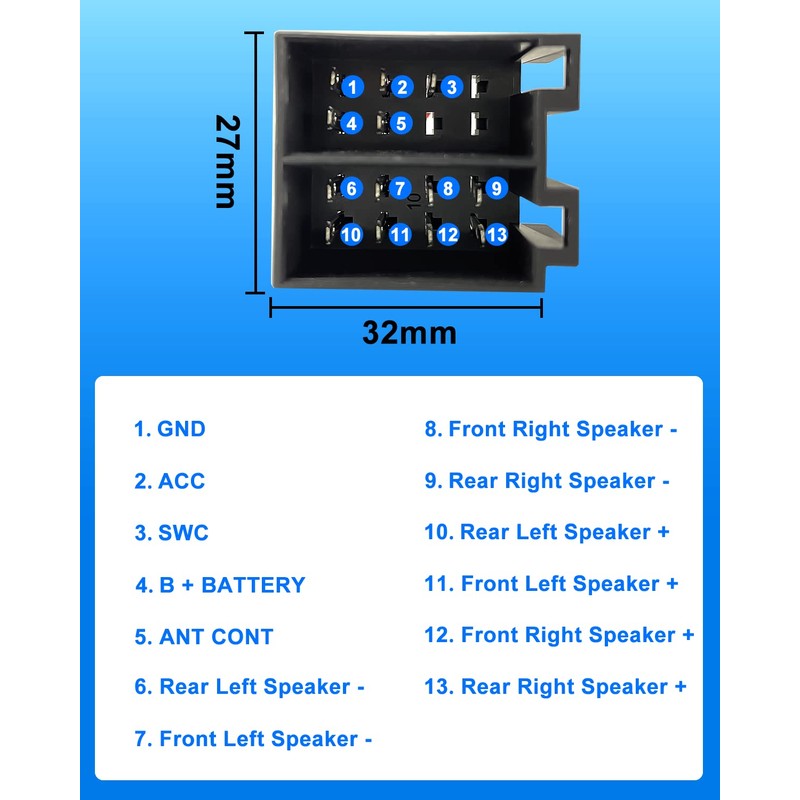 27mm

1 2 3
4 5
6 7 8 9
10
10 11 12 13

32mm

1. GND

2. ACC

3. SWC

4. B + BATTERY

5. ANT CONT

6. Rear Left Speaker -

7. Front Left Speaker -

8. Front Right Speaker -

9. Rear Right Speaker -

10. Rear Left Speaker +

11. Front Left Speaker +

12. Front Right Speaker +

13. Rear Right Speaker +